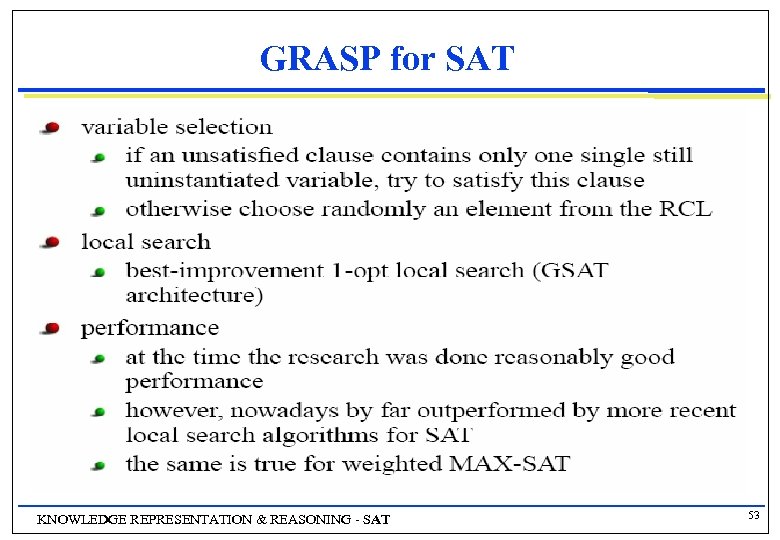 GRASP for SAT

variable selection

if an unsatisfied clause contains only one single still uninstantiated variable, try to satisfy this clause

otherwise choose randomly an element from the RCL

local search

best-improvement 1-opt local search (GSAT architecture)

performance

at the time the research was done reasonably good performance

however, nowadays by far outperformed by more recent local search algorithms for SAT

the same is true for weighted MAX-SAT

KNOWLEDGE REPRESENTATION & REASONING - SAT

53